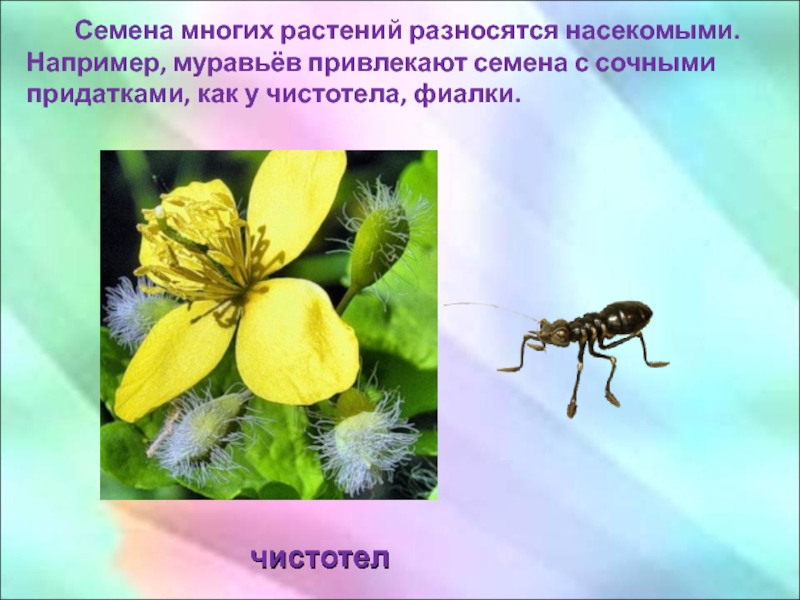 Семена многих растений разносятся насекомыми. Например, муравьёв привлекают семена с сочными придатками, как у чистотела, фиалки.

чистотел